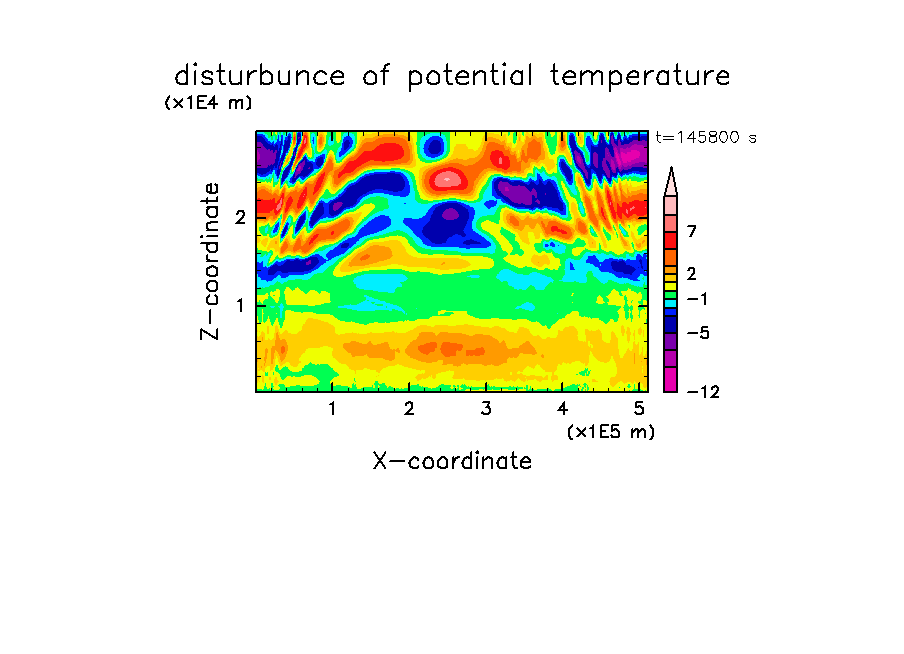 disturbunce of potential temperature

(x1E4 m)

t=145800 s

Z-coordinate

2

1

7

2

−1

−5

−12

1 2 3 4 5

(x1E5 m)

X-coordinate